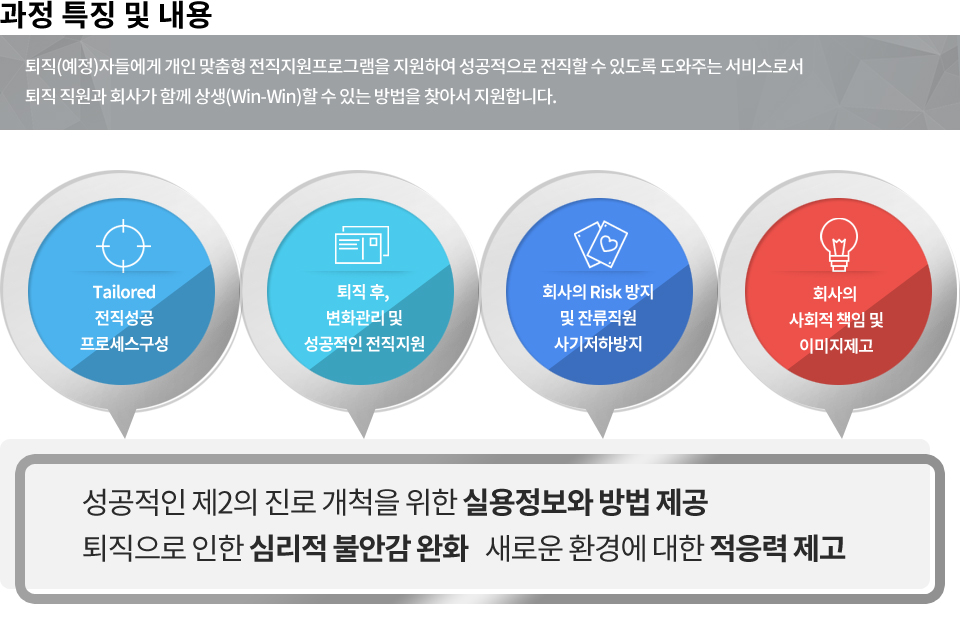 과정 특징 및 내용

퇴직(예정)자들에게 개인 맞춤형 전직지원프로그램을 지원하여 성공적으로 전직할 수 있도록 도와주는 서비스로서 퇴직 직원과 회사가 함께 상생(Win-Win)할 수 있는 방법을 찾아서 지원합니다.

Tailored 전직성공 프로세스구성

퇴직 후, 변화관리 및 성공적인 전직지원

회사의 Risk 방지 및 잔류직원 사기저하방지

회사의 사회적 책임 및 이미지제고

성공적인 제2의 진로 개척을 위한 실용정보와 방법 제공

퇴직으로 인한 심리적 불안감 완화 새로운 환경에 대한 적응력 제고